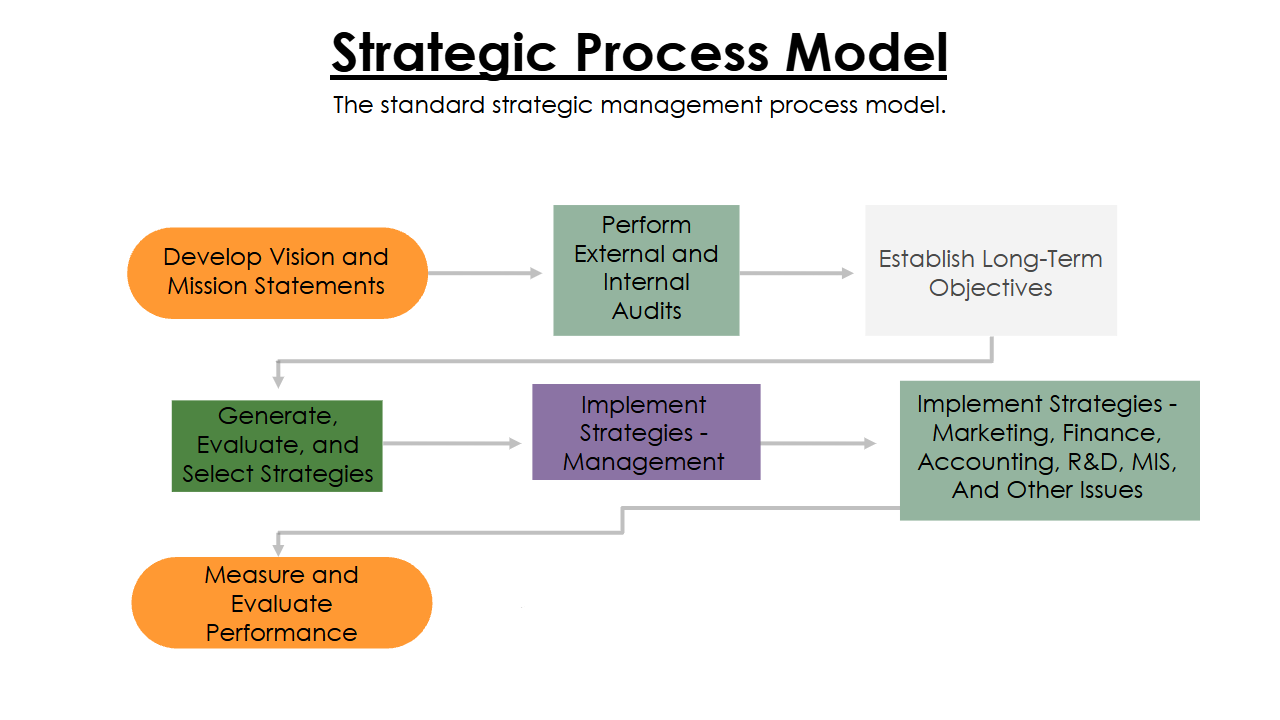 Strategic Process Model

The standard strategic management process model.

Develop Vision and Mission Statements

Perform External and Internal Audits

Establish Long-Term Objectives

Generate, Evaluate, and Select Strategies

Implement Strategies - Management

Implement Strategies - Marketing, Finance, Accounting, R&D, MIS, And Other Issues

Measure and Evaluate Performance